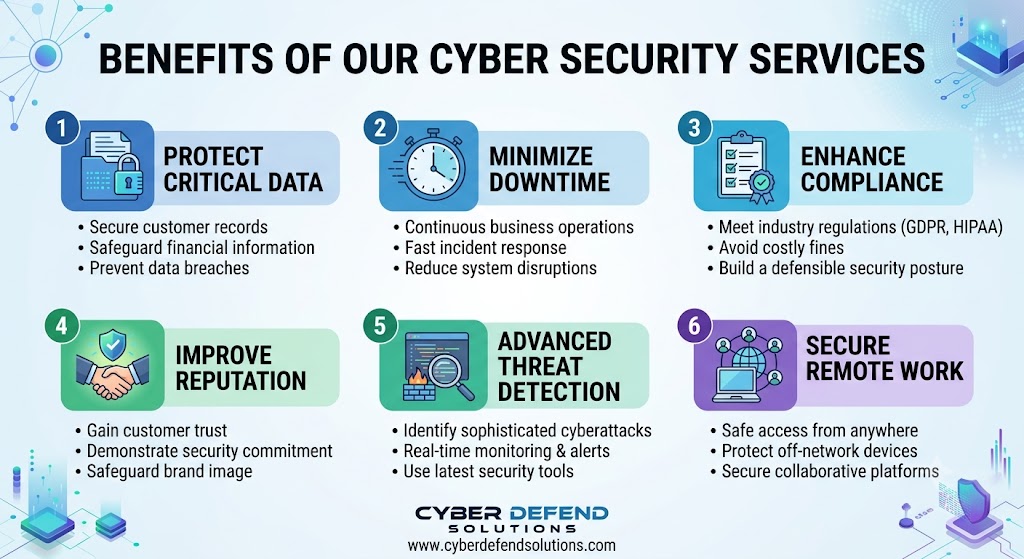 BENEFITS OF OUR CYBER SECURITY SERVICES

1
PROTECT CRITICAL DATA
• Secure customer records
• Safeguard financial information
• Prevent data breaches

2
MINIMIZE DOWNTIME
• Continuous business operations
• Fast incident response
• Reduce system disruptions

3
ENHANCE COMPLIANCE
• Meet industry regulations (GDPR, HIPAA)
• Avoid costly fines
• Build a defensible security posture

4
IMPROVE REPUTATION
• Gain customer trust
• Demonstrate security commitment
• Safeguard brand image

5
ADVANCED THREAT DETECTION
• Identify sophisticated cyberattacks
• Real-time monitoring & alerts
• Use latest security tools

6
SECURE REMOTE WORK
• Safe access from anywhere
• Protect off-network devices
• Secure collaborative platforms

CYBER DEFEND SOLUTIONS
www.cyberdefendsolutions.com